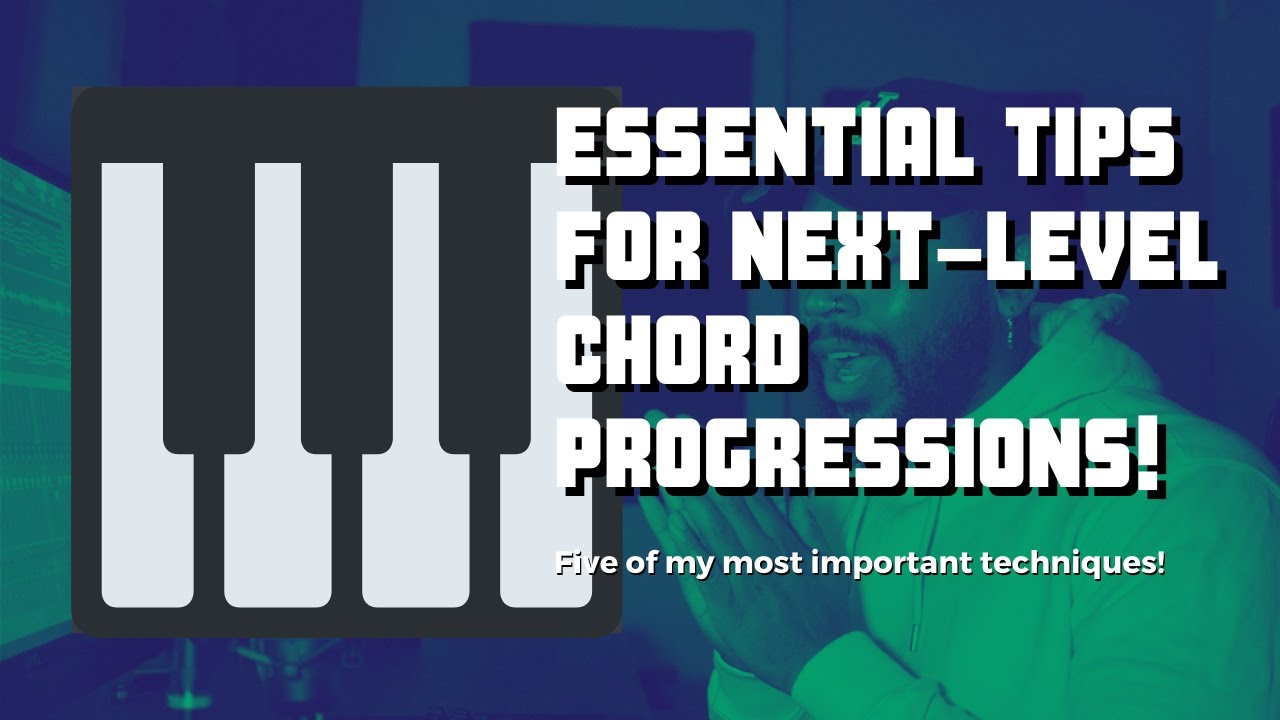 ESSENTIAL TIPS FOR NEXT-LEVEL CHORD PROGRESSIONS!

Five of my most important techniques!